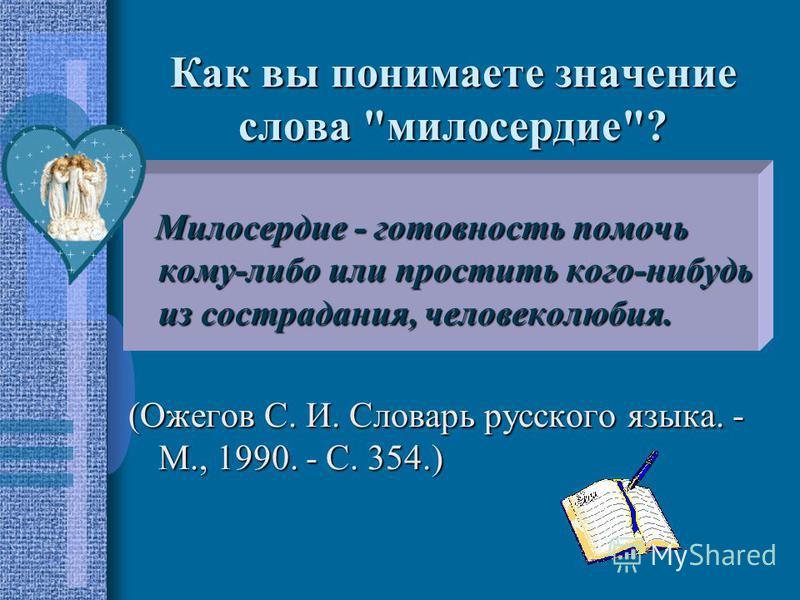 Как вы понимаете значение слова "милосердие"?

Милосердие - готовность помочь кому-либо или простить кого-нибудь из сострадания, человеколюбия.

(Ожегов С. И. Словарь русского языка. - М., 1990. - С. 354.)

MyShared